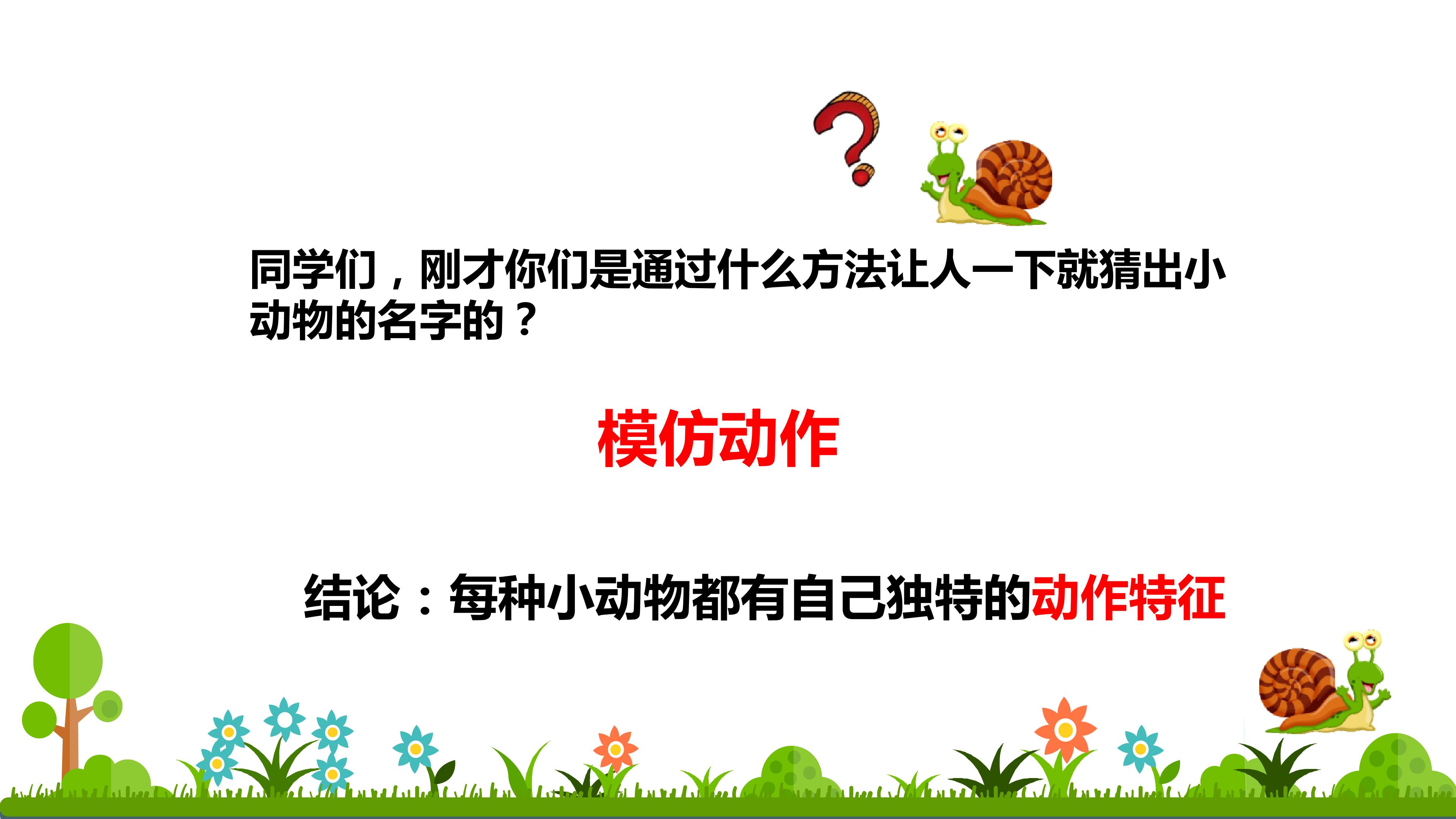 同学们，刚才你们是通过什么方法让人一下就猜出小动物的名字的？

模仿动作

结论：每种小动物都有自己独特的动作特征